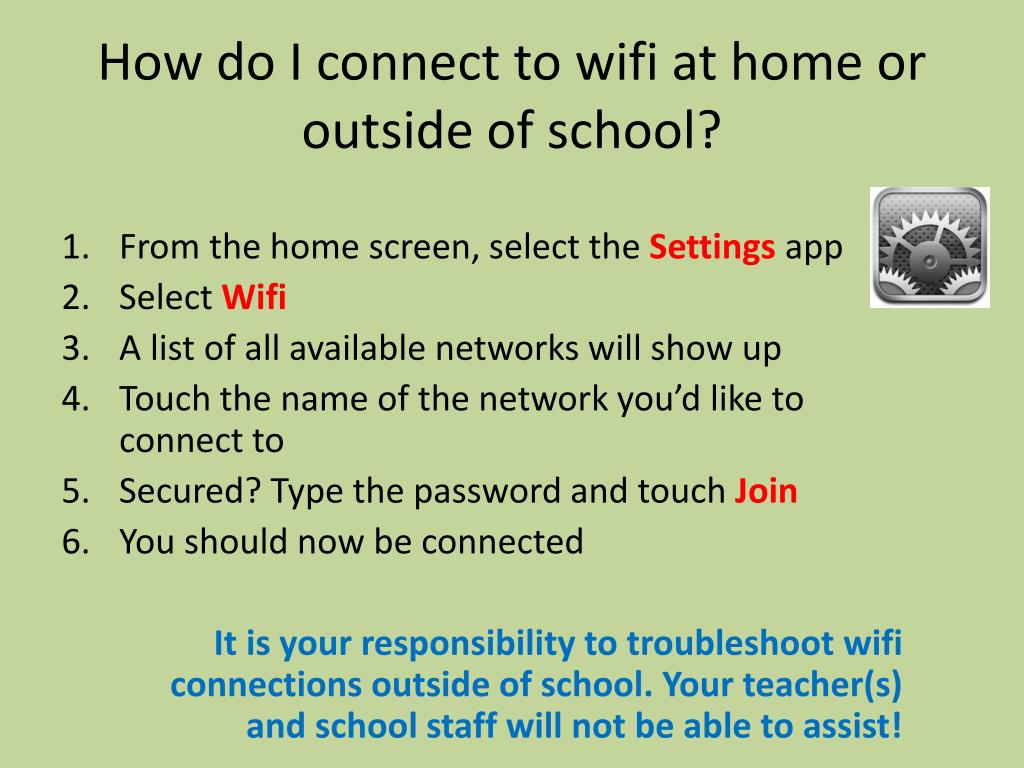 How do I connect to wifi at home or outside of school?

1. From the home screen, select the Settings app
2. Select Wifi
3. A list of all available networks will show up
4. Touch the name of the network you'd like to connect to
5. Secured? Type the password and touch Join
6. You should now be connected

It is your responsibility to troubleshoot wifi connections outside of school. Your teacher(s) and school staff will not be able to assist!